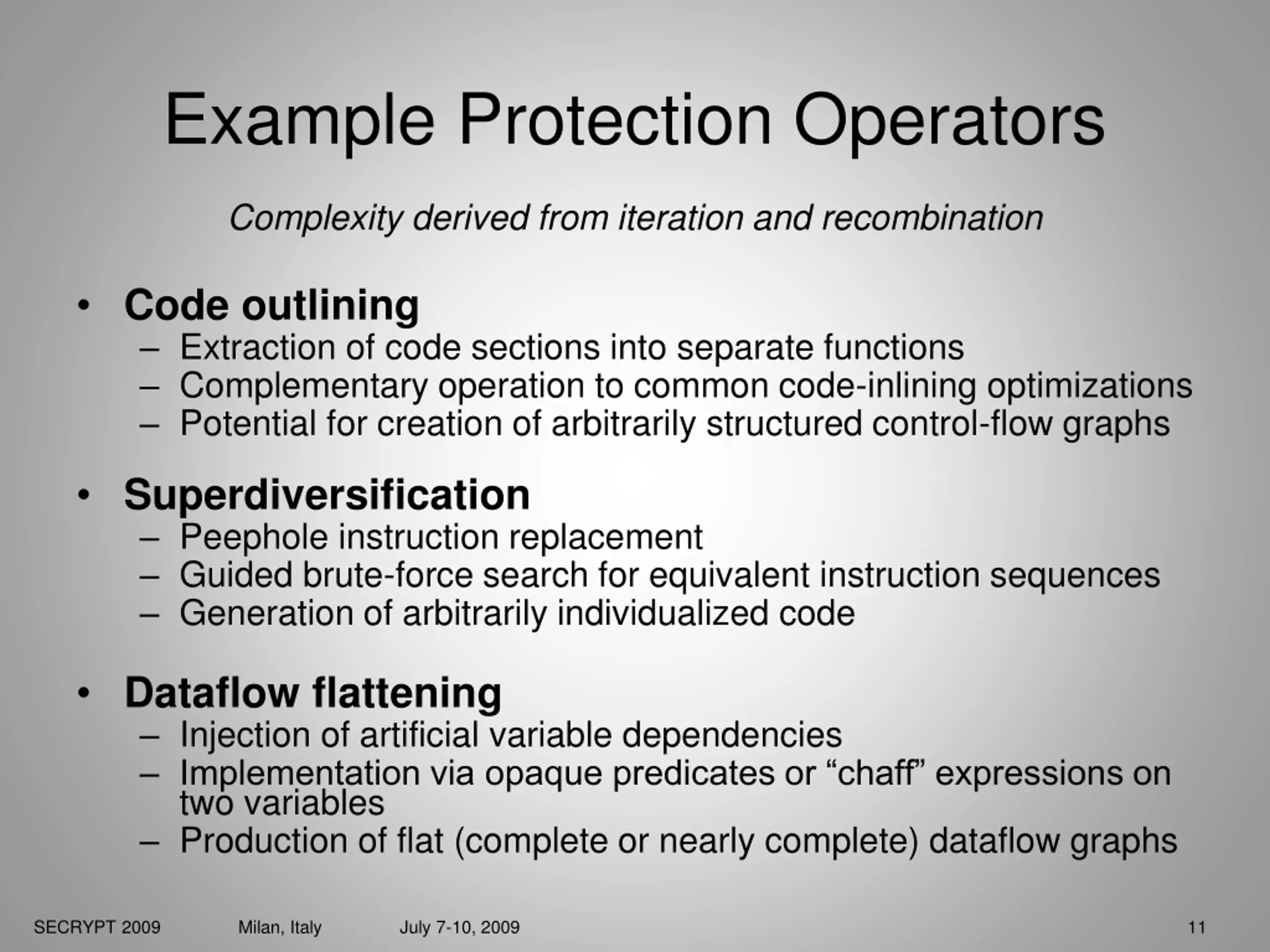 Example Protection Operators

Complexity derived from iteration and recombination

• Code outlining
– Extraction of code sections into separate functions
– Complementary operation to common code-inlining optimizations
– Potential for creation of arbitrarily structured control-flow graphs

• Superdiversification
– Peephole instruction replacement
– Guided brute-force search for equivalent instruction sequences
– Generation of arbitrarily individualized code

• Dataflow flattening
– Injection of artificial variable dependencies
– Implementation via opaque predicates or “chaff” expressions on two variables
– Production of flat (complete or nearly complete) dataflow graphs

SECRYPT 2009 Milan, Italy July 7-10, 2009 11